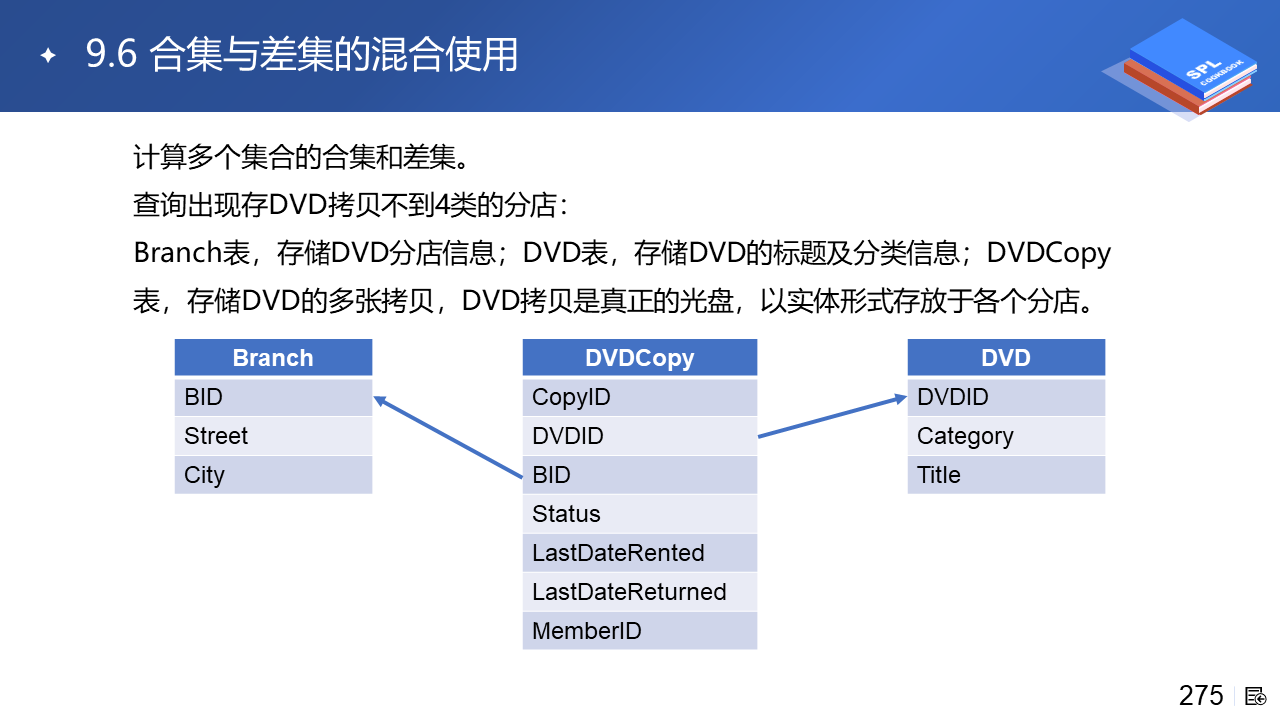 9.6 合集与差集的混合使用

SPL COOKBOOK

计算多个集合的合集和差集。

查询出现存DVD拷贝不到4类的分店：

Branch表，存储DVD分店信息；DVD表，存储DVD的标题及分类信息；DVDCopy表，存储DVD的多张拷贝，DVD拷贝是真正的光盘，以实体形式存放于各个分店。

| Branch |
|---|
| BID |
| Street |
| City |

| DVDCopy |
|---|
| CopyID |
| DVDID |
| BID |
| Status |
| LastDateRented |
| LastDateReturned |
| MemberID |

| DVD |
|---|
| DVDID |
| Category |
| Title |

275